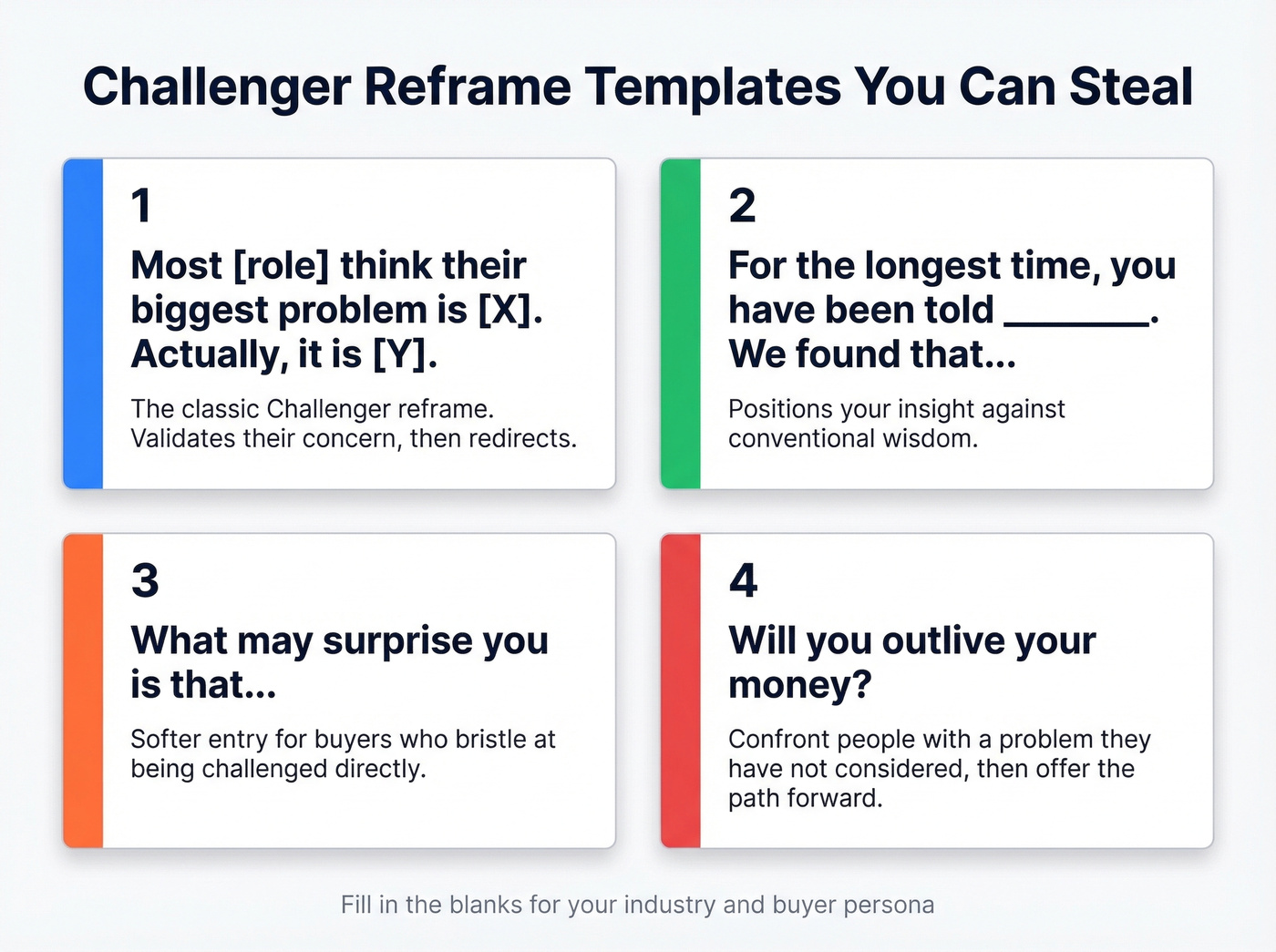 Challenger Reframe Templates You Can Steal

1

Most [role] think their biggest problem is [X]. Actually, it is [Y].

The classic Challenger reframe. Validates their concern, then redirects.

2

For the longest time, you have been told ________. We found that...

Positions your insight against conventional wisdom.

3

What may surprise you is that...

Softer entry for buyers who bristle at being challenged directly.

4

Will you outlive your money?

Confront people with a problem they have not considered, then offer the path forward.

Fill in the blanks for your industry and buyer persona